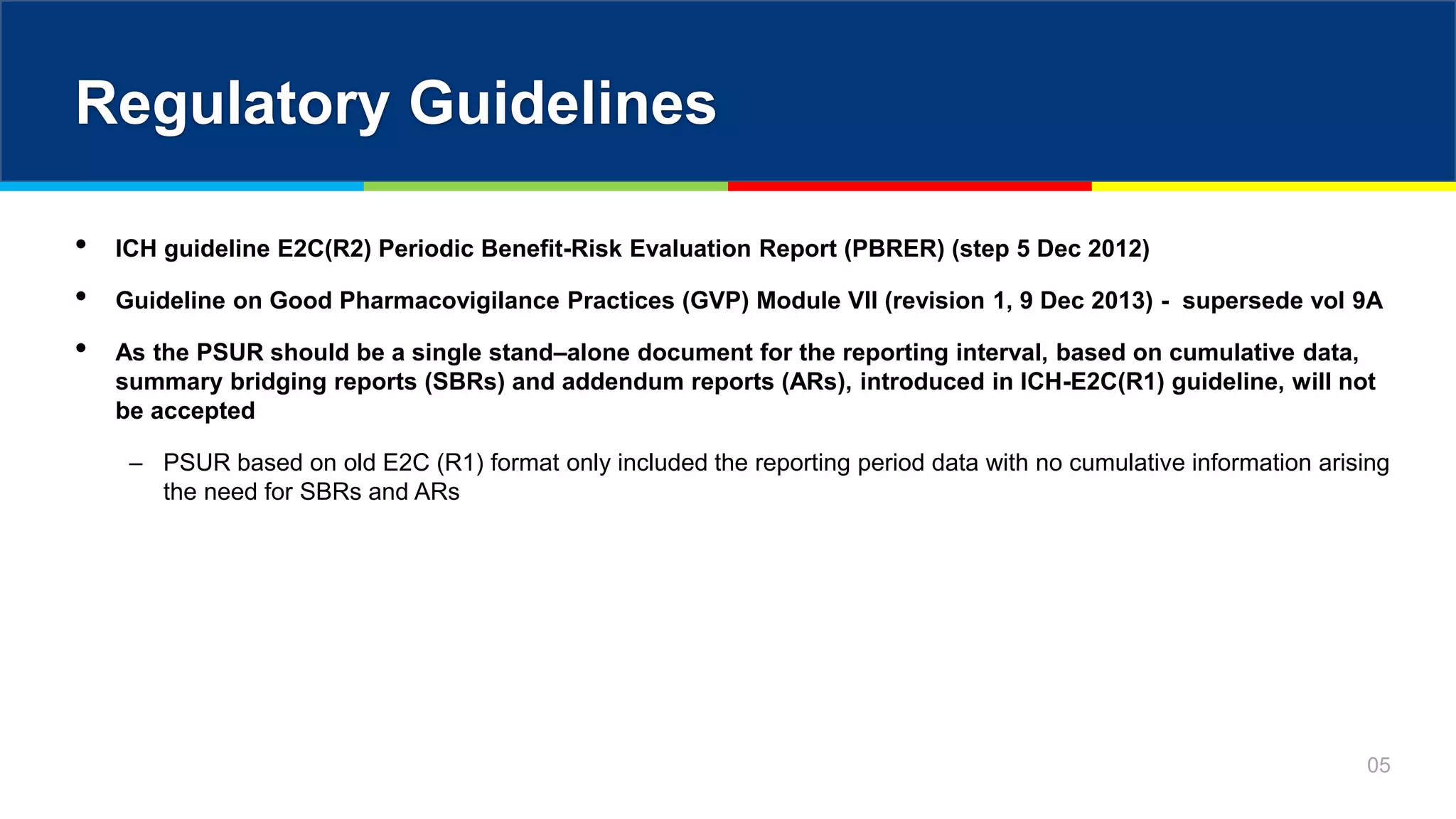 Regulatory Guidelines

• ICH guideline E2C(R2) Periodic Benefit-Risk Evaluation Report (PBRER) (step 5 Dec 2012)

• Guideline on Good Pharmacovigilance Practices (GVP) Module VII (revision 1, 9 Dec 2013) - supersede vol 9A

• As the PSUR should be a single stand–alone document for the reporting interval, based on cumulative data, summary bridging reports (SBRs) and addendum reports (ARs), introduced in ICH-E2C(R1) guideline, will not be accepted

– PSUR based on old E2C (R1) format only included the reporting period data with no cumulative information arising the need for SBRs and ARs

05